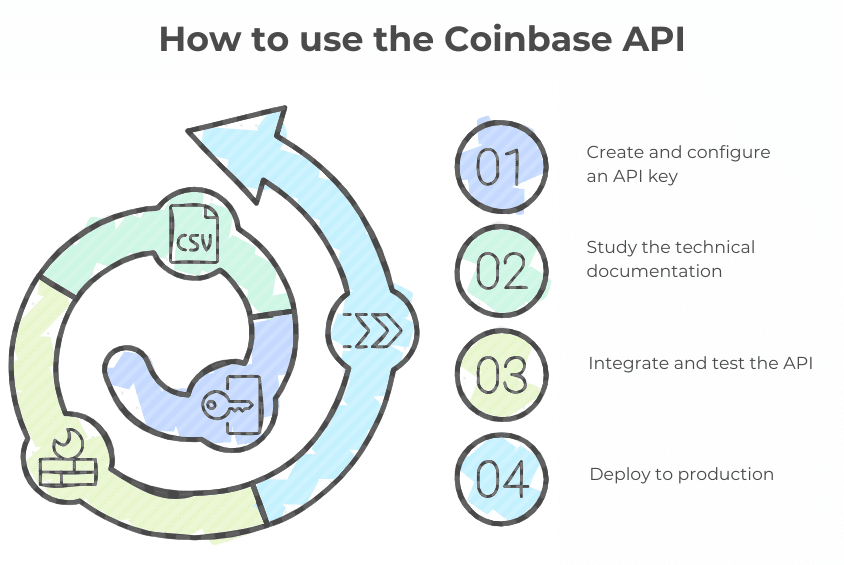 How to use the Coinbase API

CSV

01 Create and configure an API key

02 Study the technical documentation

03 Integrate and test the API

04 Deploy to production